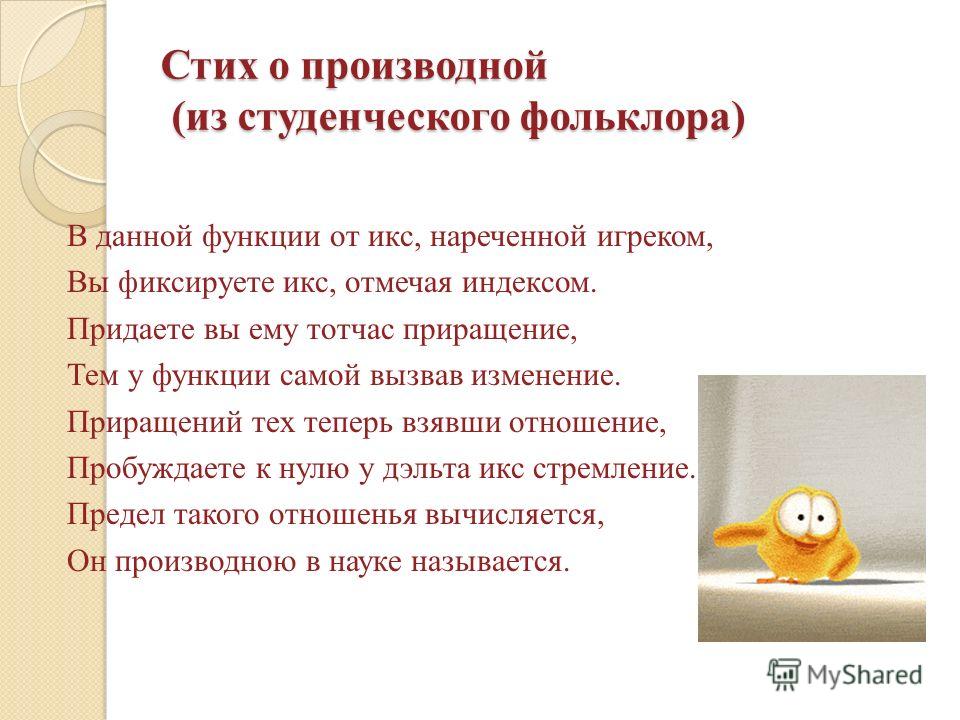 Стих о производной
(из студенческого фольклора)

В данной функции от икс, нареченной игреком,
Вы фиксируете икс, отмечая индексом.
Придаете вы ему тотчас приращение,
Тем у функции самой вызвав изменение.
Приращений тех теперь взявши отношение,
Пробуждаете к нулю у дэльта икс стремление.
Предел такого отношенья вычисляется,
Он производною в науке называется.

MyShared